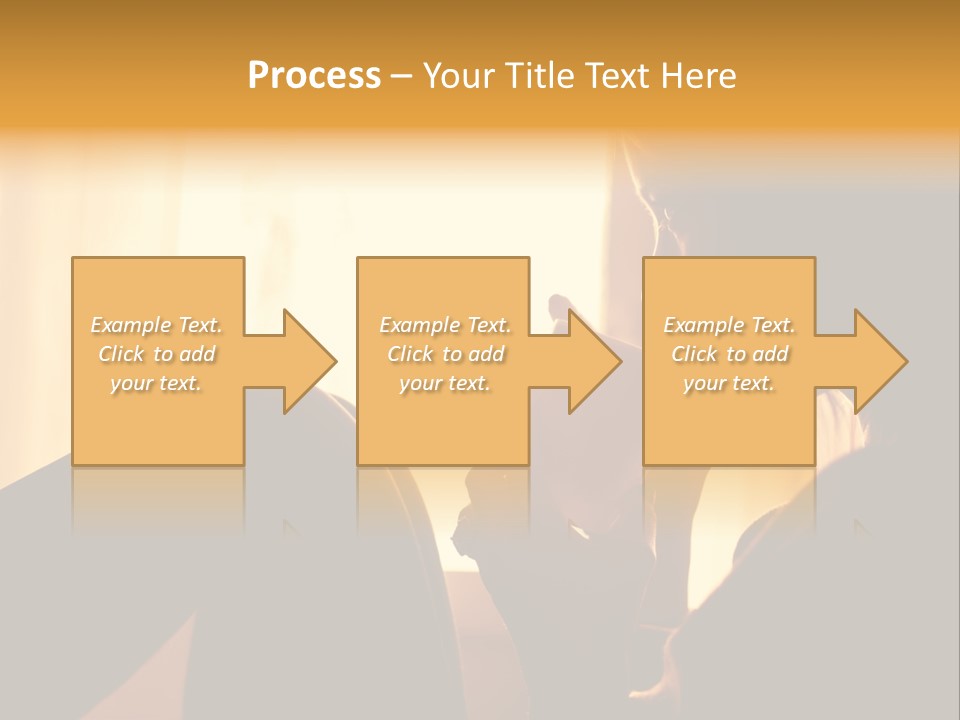 Process – Your Title Text Here

Example Text. Click to add your text.

Example Text. Click to add your text.

Example Text. Click to add your text.